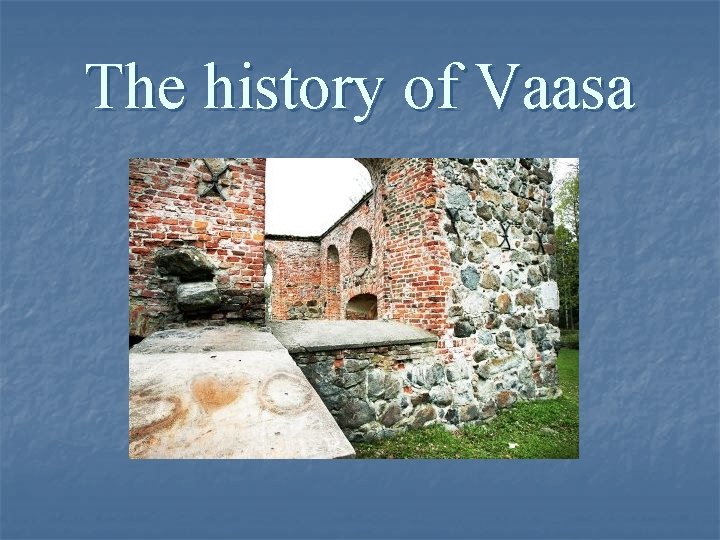 The history of Vaasa